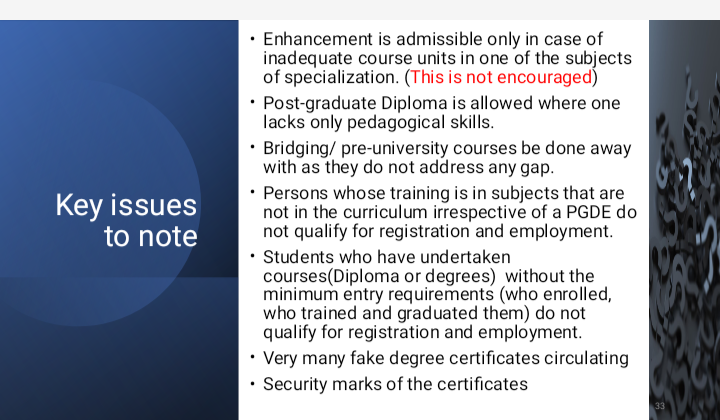 Key issues to note

• Enhancement is admissible only in case of inadequate course units in one of the subjects of specialization. (This is not encouraged)
• Post-graduate Diploma is allowed where one lacks only pedagogical skills.
• Bridging/ pre-university courses be done away with as they do not address any gap.
• Persons whose training is in subjects that are not in the curriculum irrespective of a PGDE do not qualify for registration and employment.
• Students who have undertaken courses(Diploma or degrees) without the minimum entry requirements (who enrolled, who trained and graduated them) do not qualify for registration and employment.
• Very many fake degree certificates circulating
• Security marks of the certificates

33